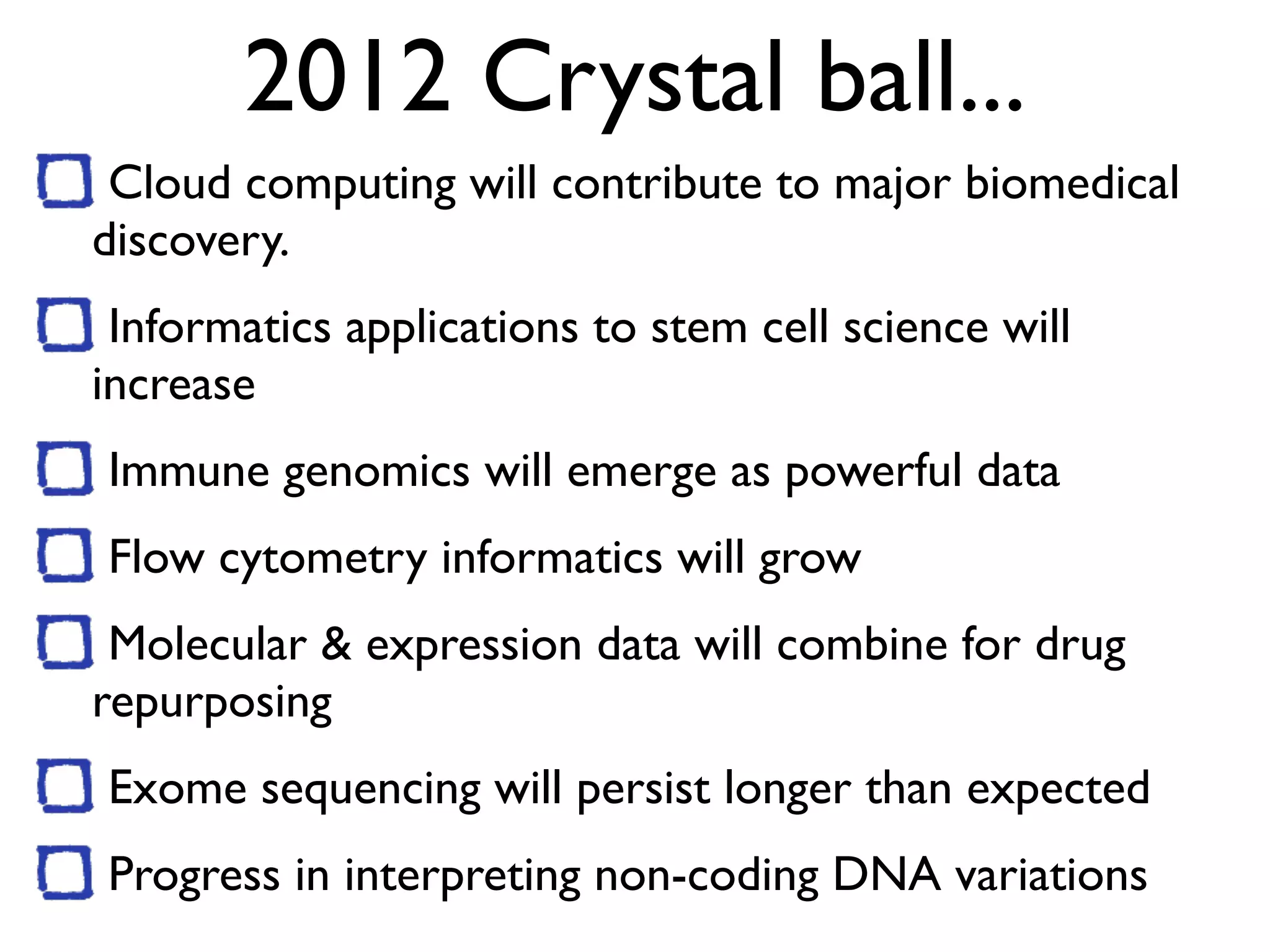 2012 Crystal ball...

Cloud computing will contribute to major biomedical discovery.

Informatics applications to stem cell science will increase

Immune genomics will emerge as powerful data

Flow cytometry informatics will grow

Molecular & expression data will combine for drug repurposing

Exome sequencing will persist longer than expected

Progress in interpreting non-coding DNA variations